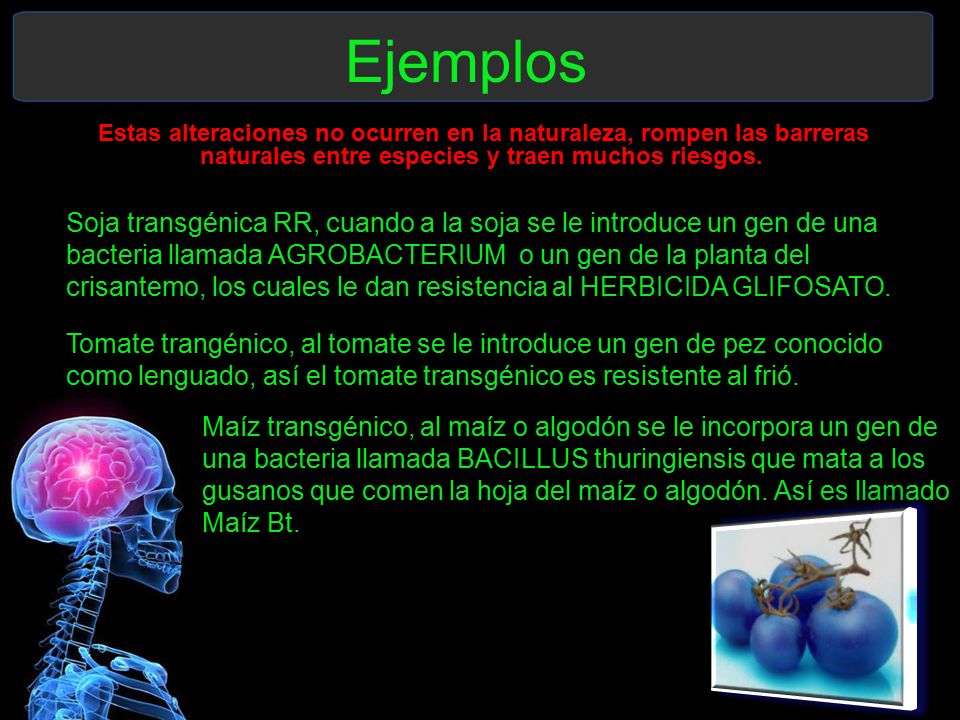 Ejemplos

Estas alteraciones no ocurren en la naturaleza, rompen las barreras naturales entre especies y traen muchos riesgos.

Soja transgénica RR, cuando a la soja se le introduce un gen de una bacteria llamada AGROBACTERIUM o un gen de la planta del crisantemo, los cuales le dan resistencia al HERBICIDA GLIFOSATO.

Tomate trangénico, al tomate se le introduce un gen de pez conocido como lenguado, así el tomate transgénico es resistente al frió.

Maíz transgénico, al maíz o algodón se le incorpora un gen de una bacteria llamada BACILLUS thuringiensis que mata a los gusanos que comen la hoja del maíz o algodón. Así es llamado Maíz Bt.